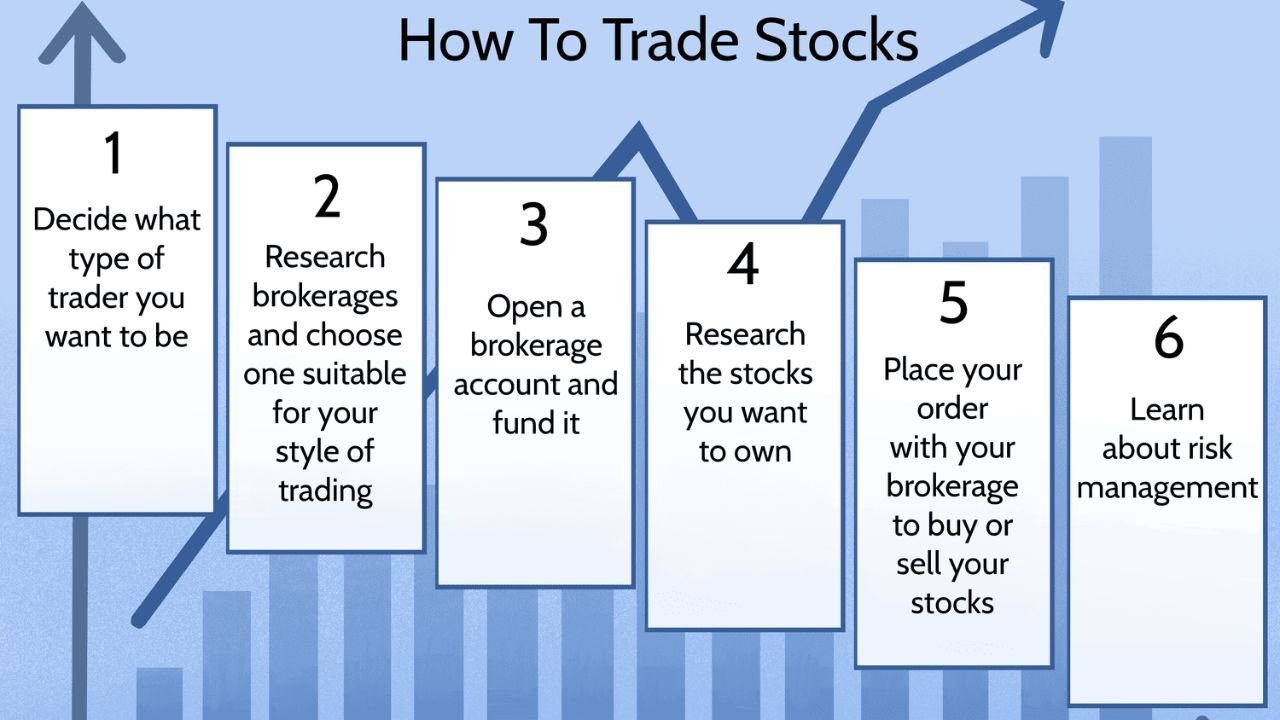 How To Trade Stocks

1
Decide what type of trader you want to be

2
Research brokerages and choose one suitable for your style of trading

3
Open a brokerage account and fund it

4
Research the stocks you want to own

5
Place your order with your brokerage to buy or sell your stocks

6
Learn about risk management